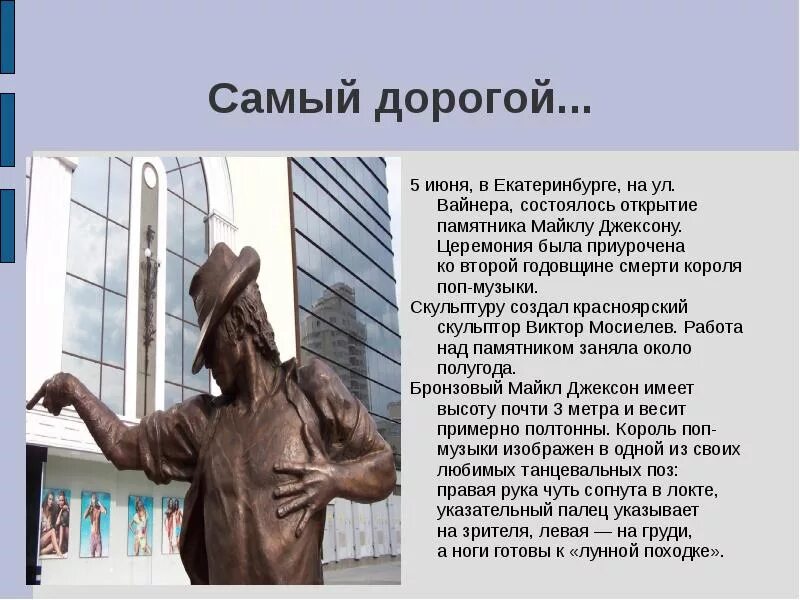 Самый дорогой...

5 июня, в Екатеринбурге, на ул. Вайнера, состоялось открытие памятника Майклу Джексону. Церемония была приурочена ко второй годовщине смерти короля поп-музыки.

Скульптуру создал красноярский скульптор Виктор Мосиелев. Работа над памятником заняла около полугода.

Бронзовый Майкл Джексон имеет высоту почти 3 метра и весит примерно полтонны. Король поп-музыки изображен в одной из своих любимых танцевальных поз: правая рука чуть согнута в локте, указательный палец указывает на зрителя, левая — на груди, а ноги готовы к «лунной походке».